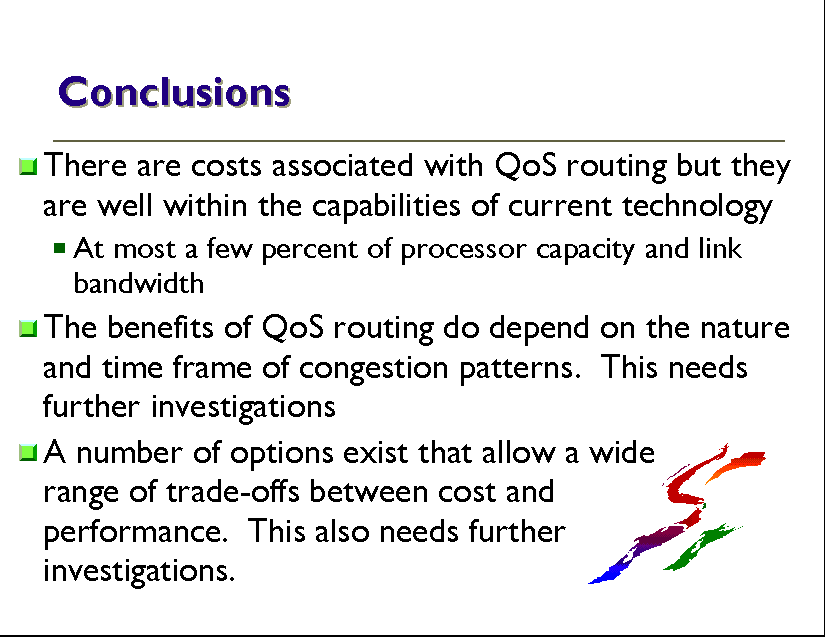 Conclusions

There are costs associated with QoS routing but they are well within the capabilities of current technology

At most a few percent of processor capacity and link bandwidth

The benefits of QoS routing do depend on the nature and time frame of congestion patterns.  This needs further investigations

A number of options exist that allow a wide range of trade-offs between cost and performance.  This also needs further investigations.